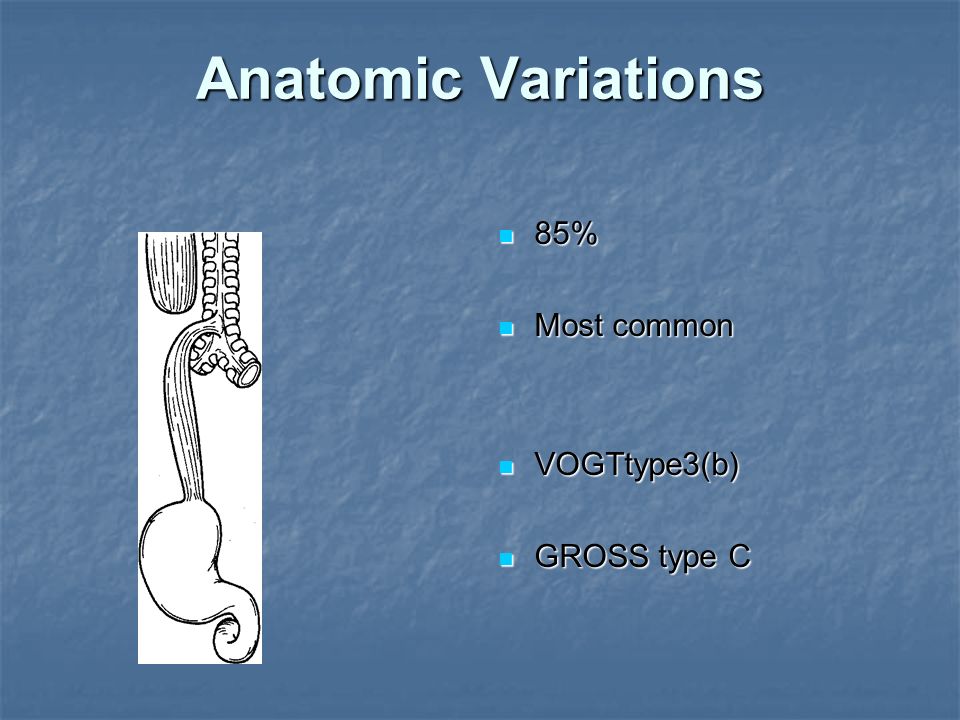 Anatomic Variations

85%

Most common

VOGTtype3(b)

GROSS type C